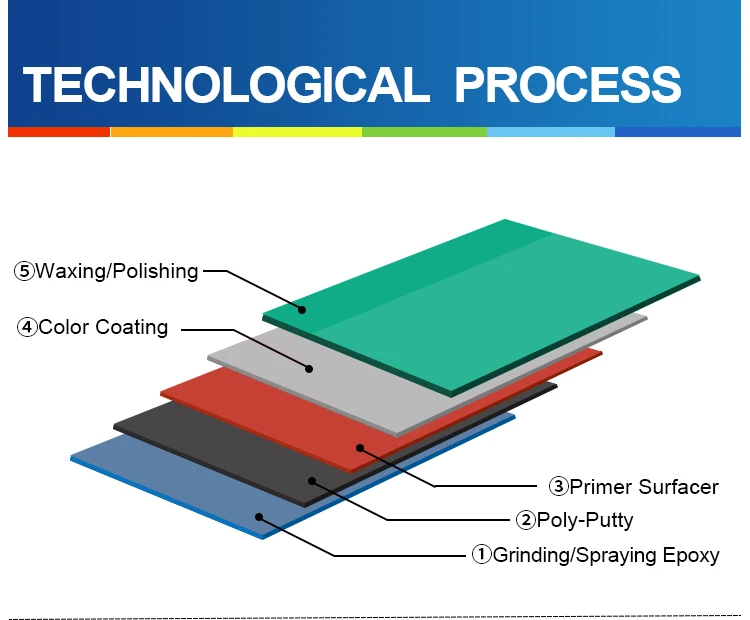 TECHNOLOGICAL PROCESS

⑤Waxing/Polishing

④Color Coating

③Primer Surfacer

②Poly-Putty

①Grinding/Spraying Epoxy